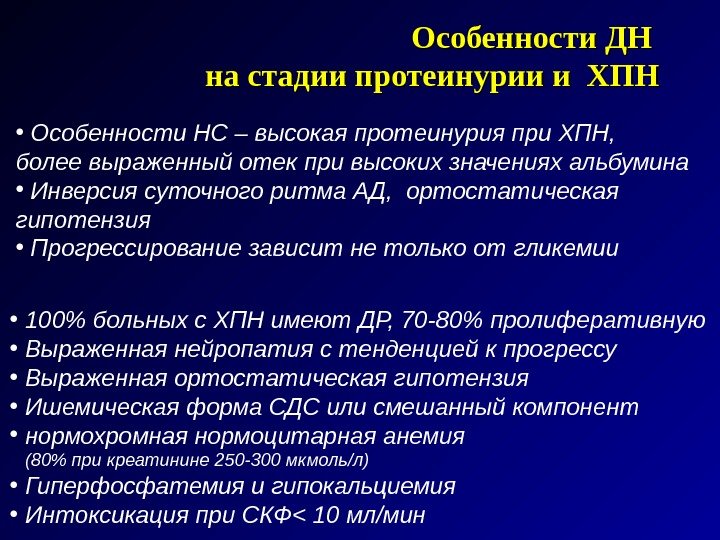 Особенности ДН
на стадии протеинурии и ХПН

• Особенности НС – высокая протеинурия при ХПН, более выраженный отек при высоких значениях альбумина
• Инверсия суточного ритма АД, ортостатическая гипотензия
• Прогрессирование зависит не только от гликемии

• 100% больных с ХПН имеют ДР, 70-80% пролиферативную
• Выраженная нейропатия с тенденцией к прогрессу
• Выраженная ортостатическая гипотензия
• Ишемическая форма СДС или смешанный компонент
• нормохромная нормоцитарная анемия (80% при креатинине 250-300 мкмоль/л)
• Гиперфосфатемия и гипокальциемия
• Интоксикация при СКФ< 10 мл/мин